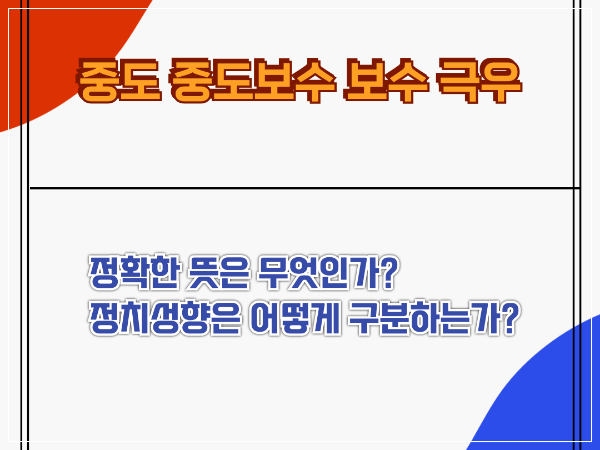 중도 중도보수 보수 극우

정확한 뜻은 무엇인가?
정치성향은 어떻게 구분하는가?